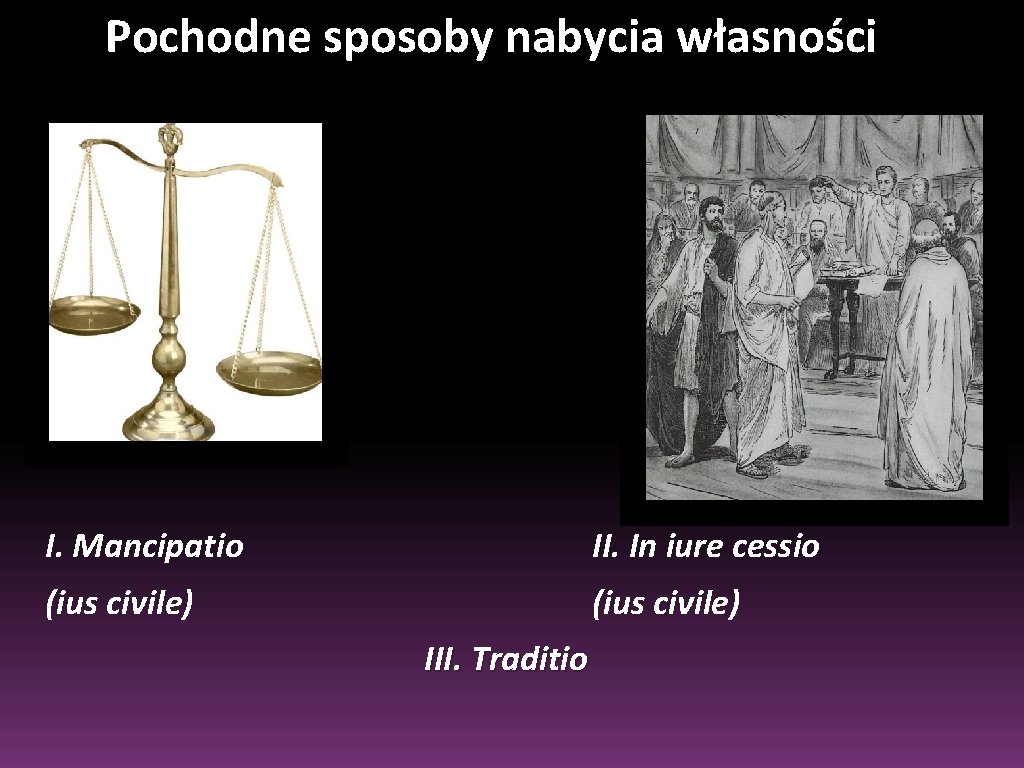 Pochodne sposoby nabycia własności

I. Mancipatio

(ius civile)

II. In iure cessio

(ius civile)

III. Traditio